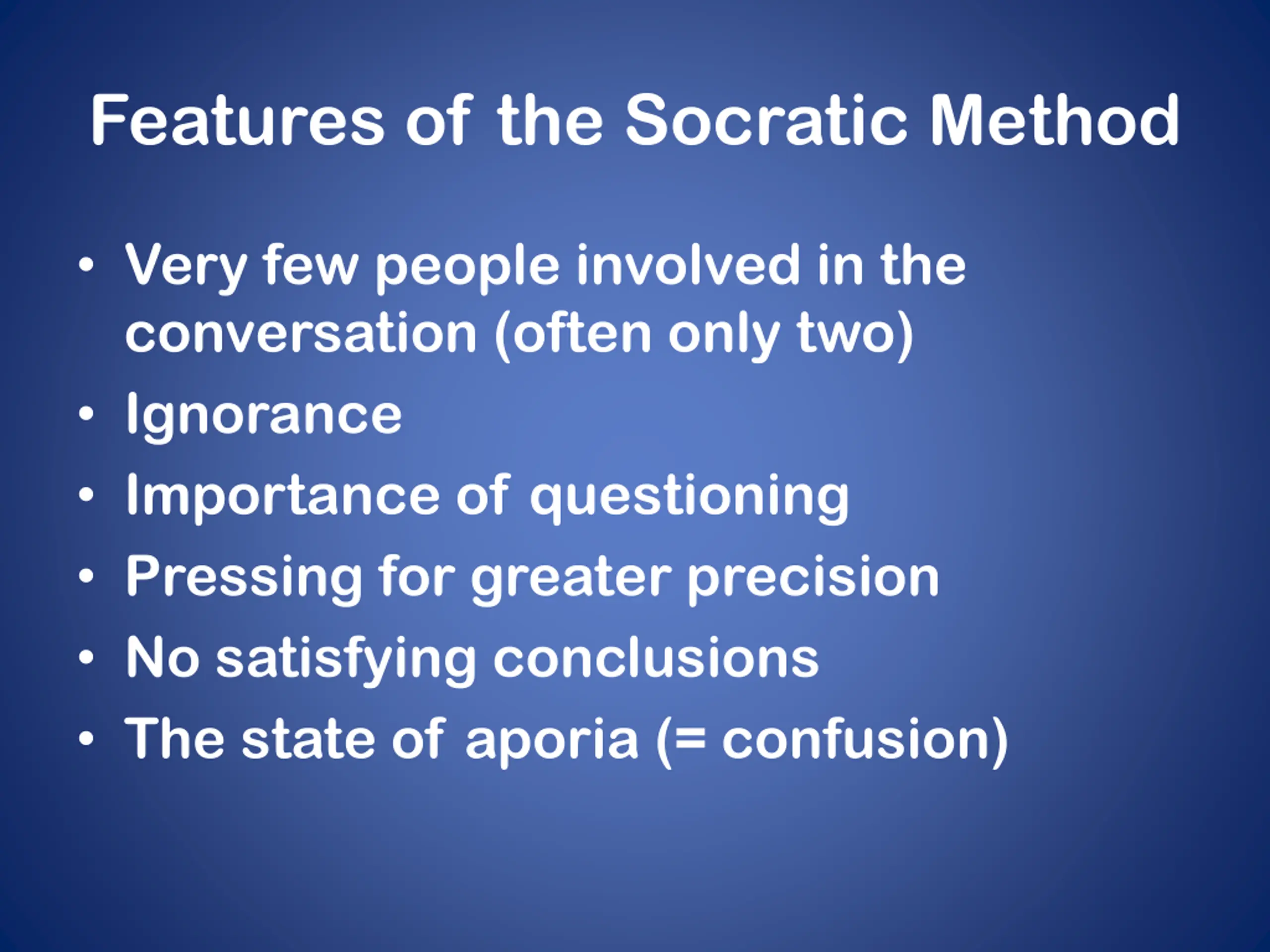 Features of the Socratic Method

• Very few people involved in the conversation (often only two)
• Ignorance
• Importance of questioning
• Pressing for greater precision
• No satisfying conclusions
• The state of aporia (= confusion)